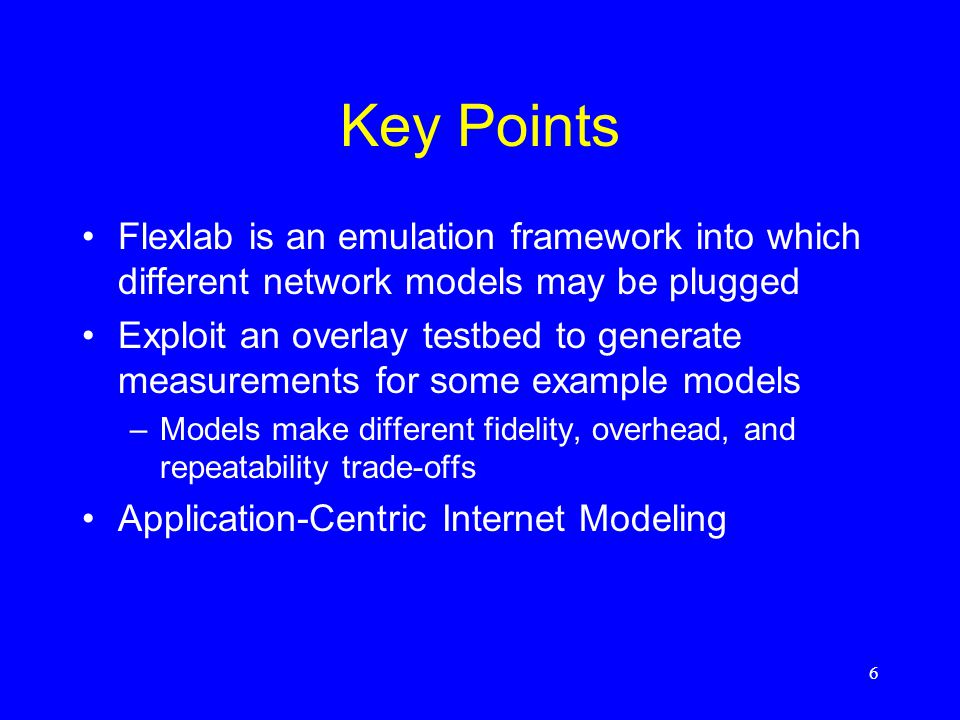 Key Points

• Flexlab is an emulation framework into which different network models may be plugged

• Exploit an overlay testbed to generate measurements for some example models

– Models make different fidelity, overhead, and repeatability trade-offs

• Application-Centric Internet Modeling

6